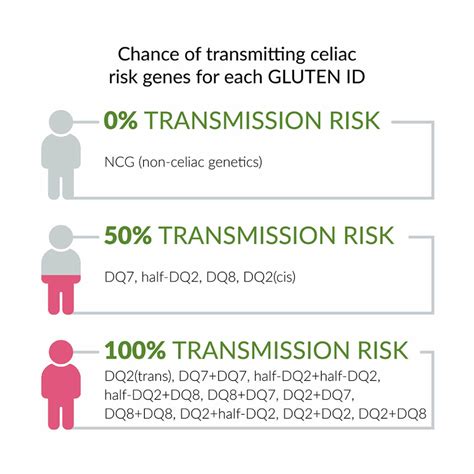 Chance of transmitting celiac risk genes for each GLUTEN ID

0% TRANSMISSION RISK

NCG (non-celiac genetics)

50% TRANSMISSION RISK

DQ7, half-DQ2, DQ8, DQ2(cis)

100% TRANSMISSION RISK

DQ2(trans), DQ7+DQ7, half-DQ2+half-DQ2, half-DQ2+DQ8, DQ8+DQ7, DQ2+DQ7, DQ8+DQ8, DQ2+half-DQ2, DQ2+DQ2, DQ2+DQ8